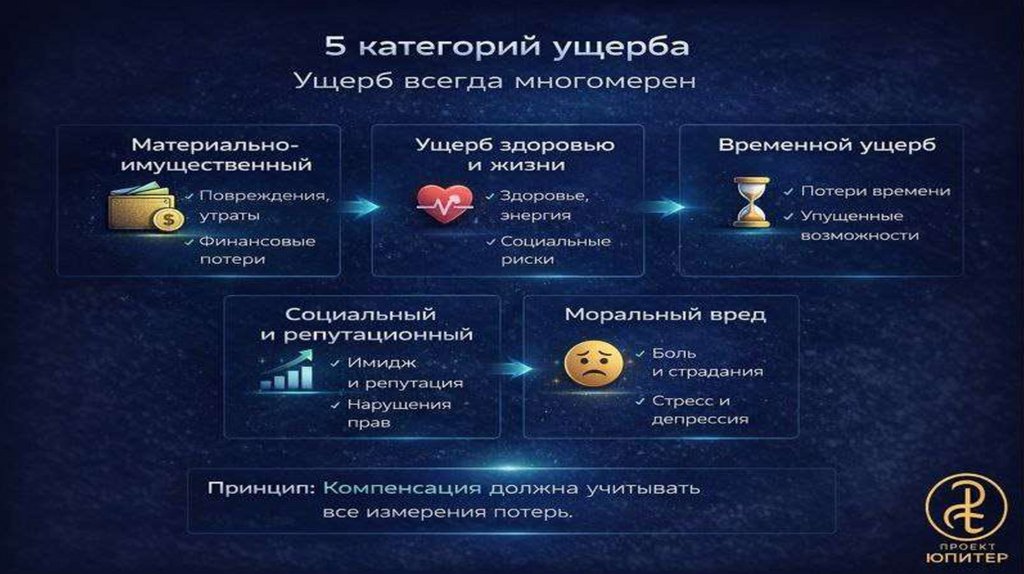 5 категорий ущерба
Ущерб всегда многомерен

Материально-имущественный
✓ Повреждения, утраты
✓ Финансовые потери

Ущерб здоровью и жизни
✓ Здоровье, энергия
✓ Социальные риски

Временной ущерб
✓ Потери времени
✓ Упущенные возможности

Социальный и репутационный
✓ Имидж и репутация
✓ Нарушения прав

Моральный вред
✓ Боль и страдания
✓ Стресс и депрессия

Принцип: Компенсация должна учитывать все измерения потерь.

ПРОЕКТ
ЮПИТЕР